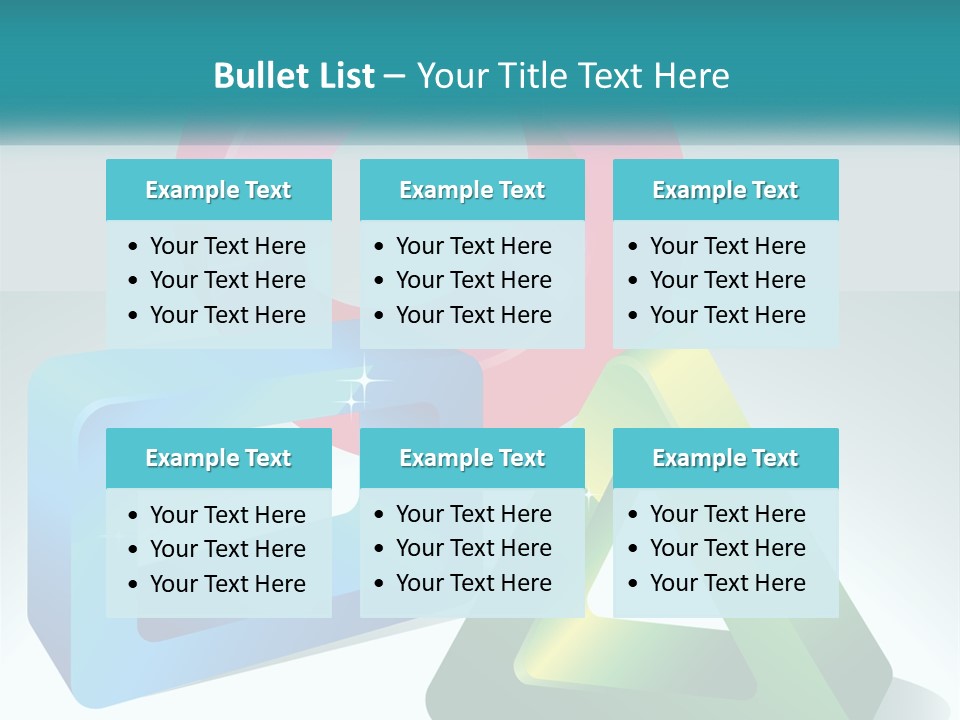 Bullet List – Your Title Text Here

Example Text
• Your Text Here
• Your Text Here
• Your Text Here

Example Text
• Your Text Here
• Your Text Here
• Your Text Here

Example Text
• Your Text Here
• Your Text Here
• Your Text Here

Example Text
• Your Text Here
• Your Text Here
• Your Text Here

Example Text
• Your Text Here
• Your Text Here
• Your Text Here

Example Text
• Your Text Here
• Your Text Here
• Your Text Here